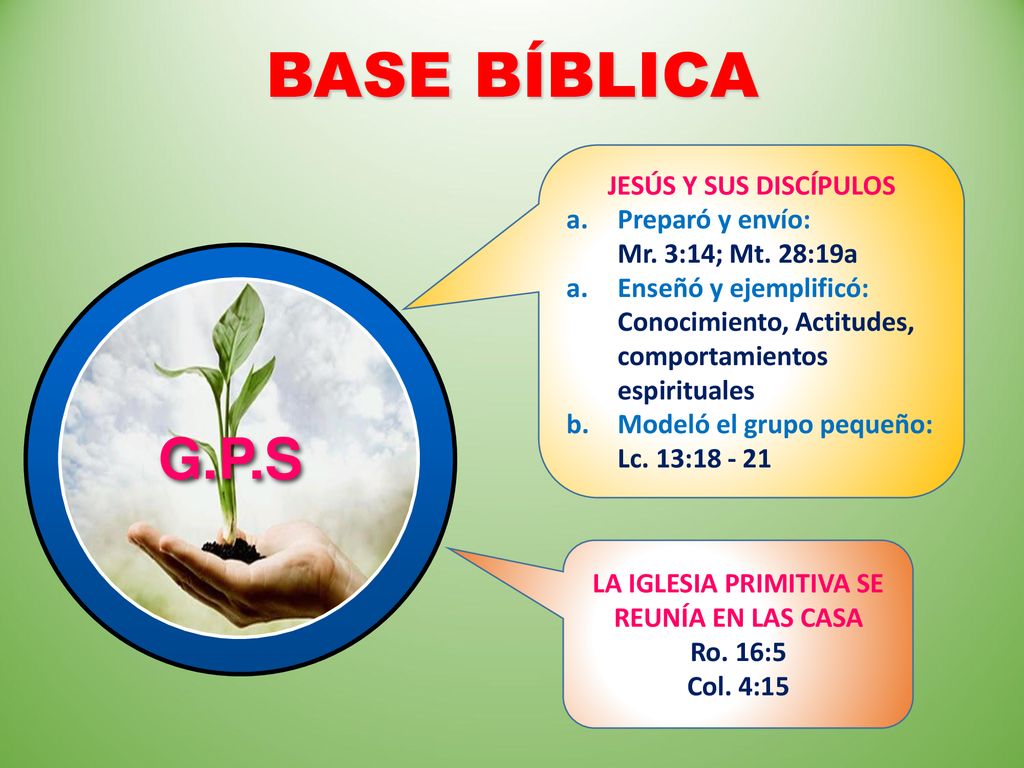 BASE BÍBLICA

G.P.S

JESÚS Y SUS DISCÍPULOS
a. Preparó y envío:
Mr. 3:14; Mt. 28:19a
a. Enseñó y ejemplificó:
Conocimiento, Actitudes, comportamientos espirituales
b. Modeló el grupo pequeño:
Lc. 13:18 - 21

LA IGLESIA PRIMITIVA SE REUNÍA EN LAS CASA
Ro. 16:5
Col. 4:15